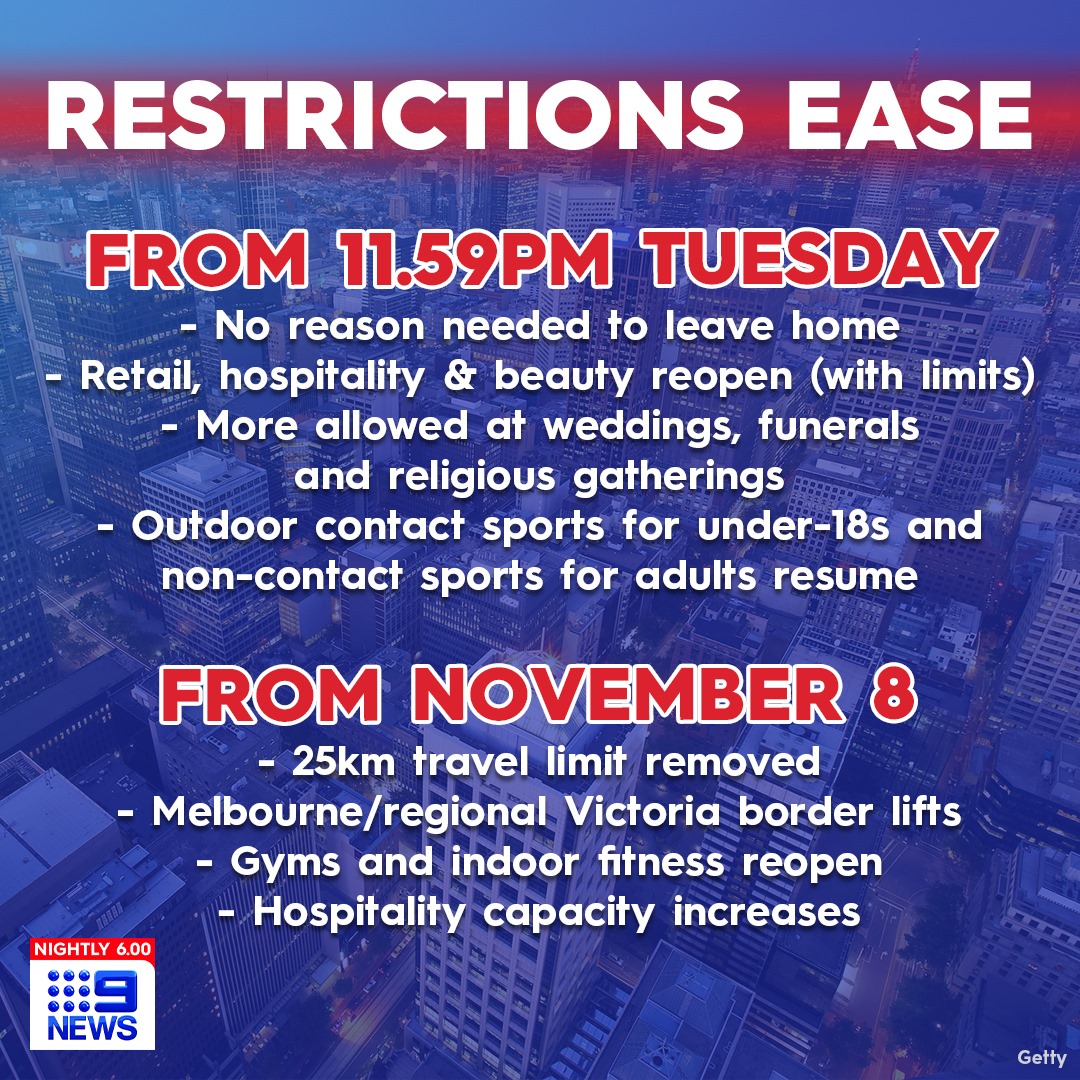 RESTRICTIONS EASE

FROM 11.59PM TUESDAY
- No reason needed to leave home
- Retail, hospitality & beauty reopen (with limits)
- More allowed at weddings, funerals and religious gatherings
- Outdoor contact sports for under-18s and non-contact sports for adults resume

FROM NOVEMBER 8
- 25km travel limit removed
- Melbourne/regional Victoria border lifts
- Gyms and indoor fitness reopen
- Hospitality capacity increases

NIGHTLY 6.00
9 NEWS

Getty